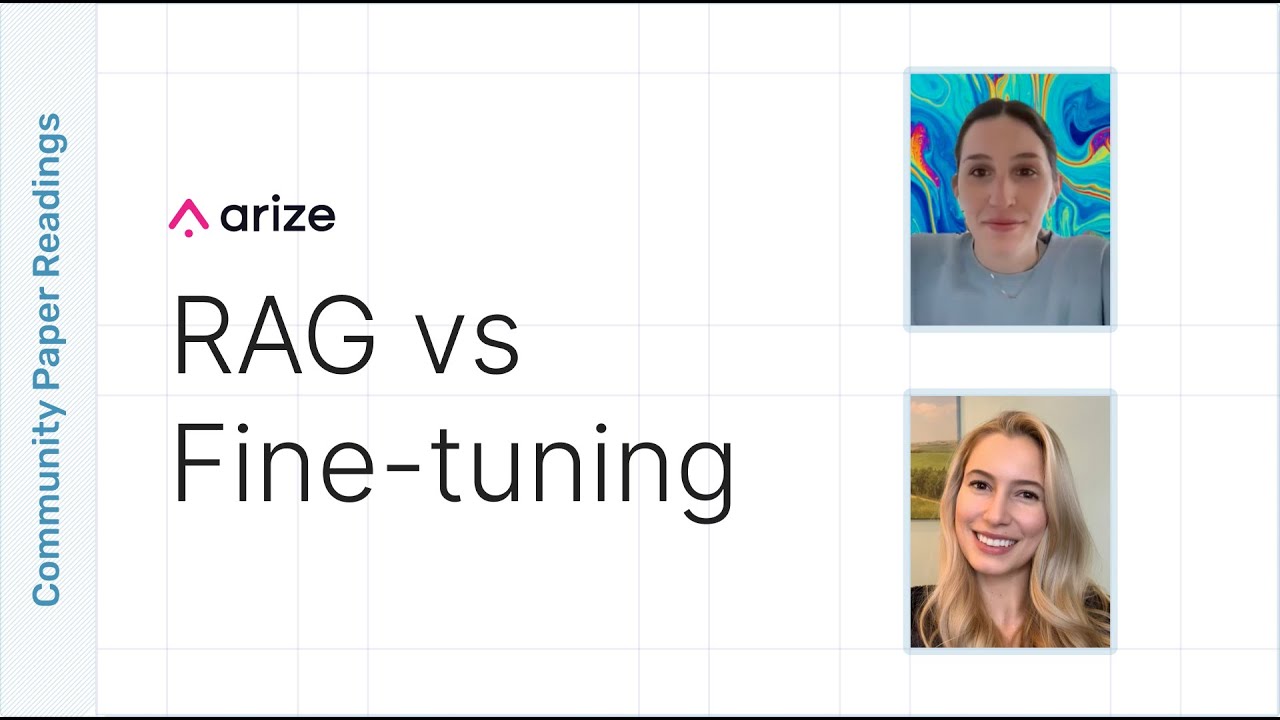 Community Paper Readings

arize

RAG vs Fine-tuning